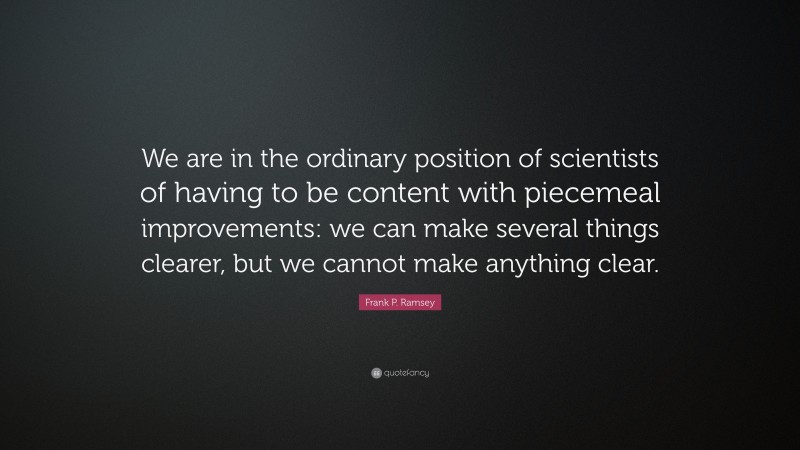 We are in the ordinary position of scientists of having to be content with piecemeal improvements: we can make several things clearer, but we cannot make anything clear.

Frank P. Ramsey

quotefancy